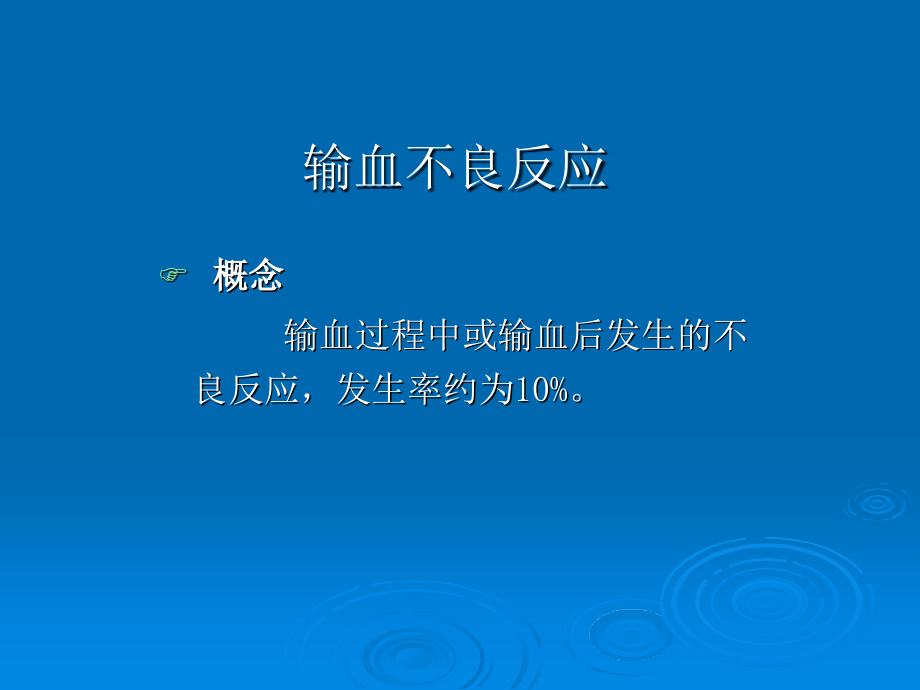 输血不良反应

概念

输血过程中或输血后发生的不良反应，发生率约为10%。